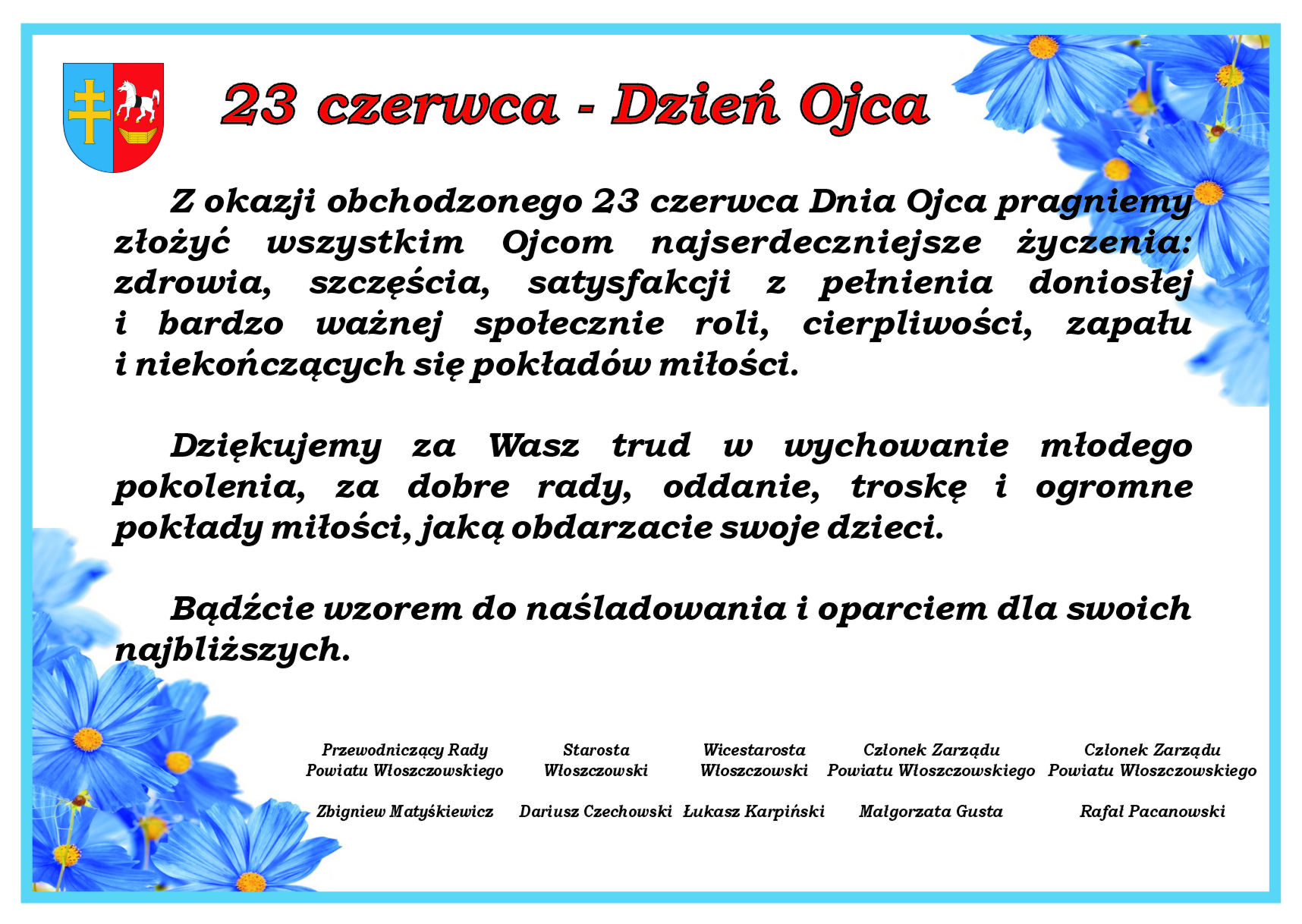 23 czerwca - Dzień Ojca

Z okazji obchodzonego 23 czerwca Dnia Ojca pragniemy złożyć wszystkim Ojcom najserdeczniejsze życzenia: zdrowia, szczęścia, satysfakcji z pełnienia doniosłej i bardzo ważnej społecznie roli, cierpliwości, zapału i niekończących się pokładów miłości.

Dziękujemy za Wasz trud w wychowanie młodego pokolenia, za dobre rady, oddanie, troskę i ogromne pokłady miłości, jaką obdarzacie swoje dzieci.

Bądźcie wzorem do naśladowania i oparciem dla swoich najbliższych.

Przewodniczący Rady Powiatu Włoszczowskiego

Zbigniew Matyśkiewicz

Starosta Włoszczowski

Dariusz Czechowski

Wicestarosta Włoszczowski

Łukasz Karpiński

Członek Zarządu Powiatu Włoszczowskiego

Małgorzata Gusta

Członek Zarządu Powiatu Włoszczowskiego

Rafał Pacanowski